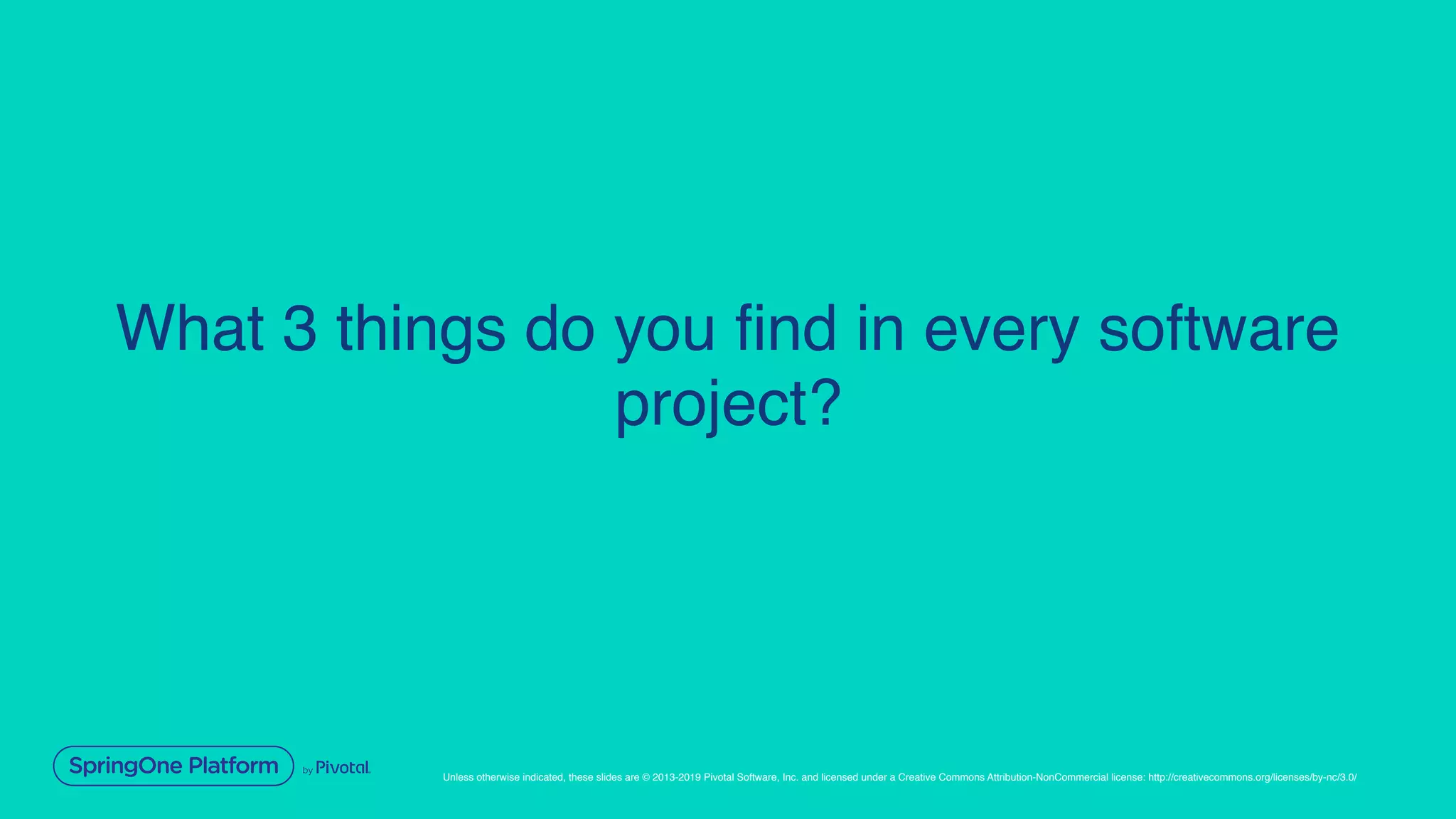 What 3 things do you find in every software project?

SpringOne Platform by Pivotal.

Unless otherwise indicated, these slides are © 2013-2019 Pivotal Software, Inc. and licensed under a Creative Commons Attribution-NonCommercial license: http://creativecommons.org/licenses/by-nc/3.0/